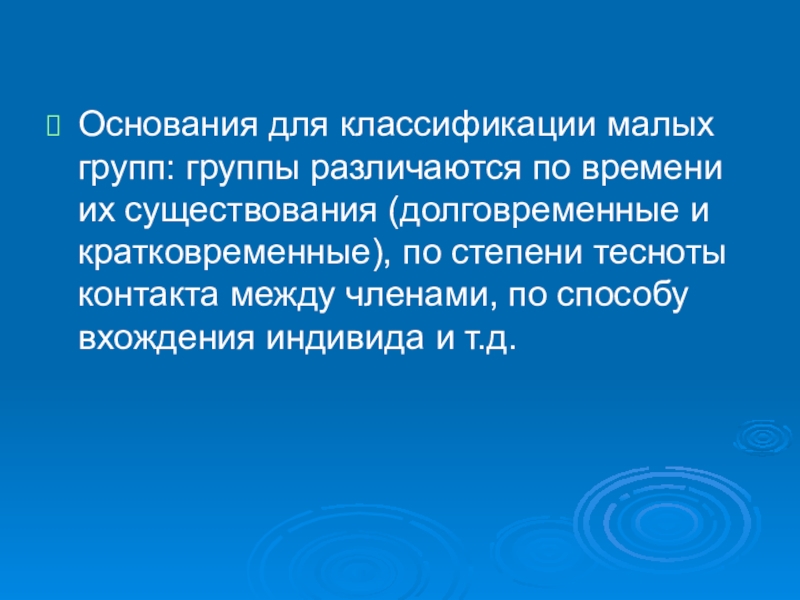 Основания для классификации малых групп: группы различаются по времени их существования (долговременные и кратковременные), по степени тесноты контакта между членами, по способу вхождения индивида и т.д.